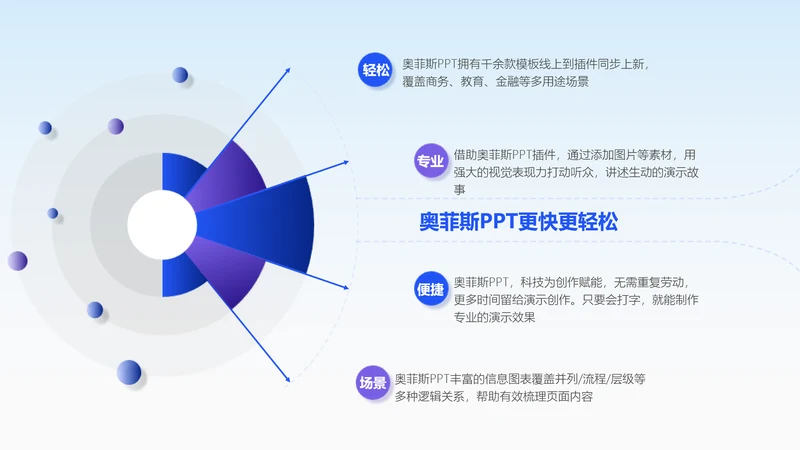 轻松

奥菲斯PPT拥有千余款模板线上到插件同步上新，覆盖商务、教育、金融等多用途场景

专业

借助奥菲斯PPT插件，通过添加图片等素材，用强大的视觉表现力打动听众，讲述生动的演示故事

奥菲斯PPT更快更轻松

便捷

奥菲斯PPT，科技为创作赋能，无需重复劳动，更多时间留给演示创作。只要会打字，就能制作专业的演示效果

场景

奥菲斯PPT丰富的信息图表覆盖并列/流程/层级等多种逻辑关系，帮助有效梳理页面内容